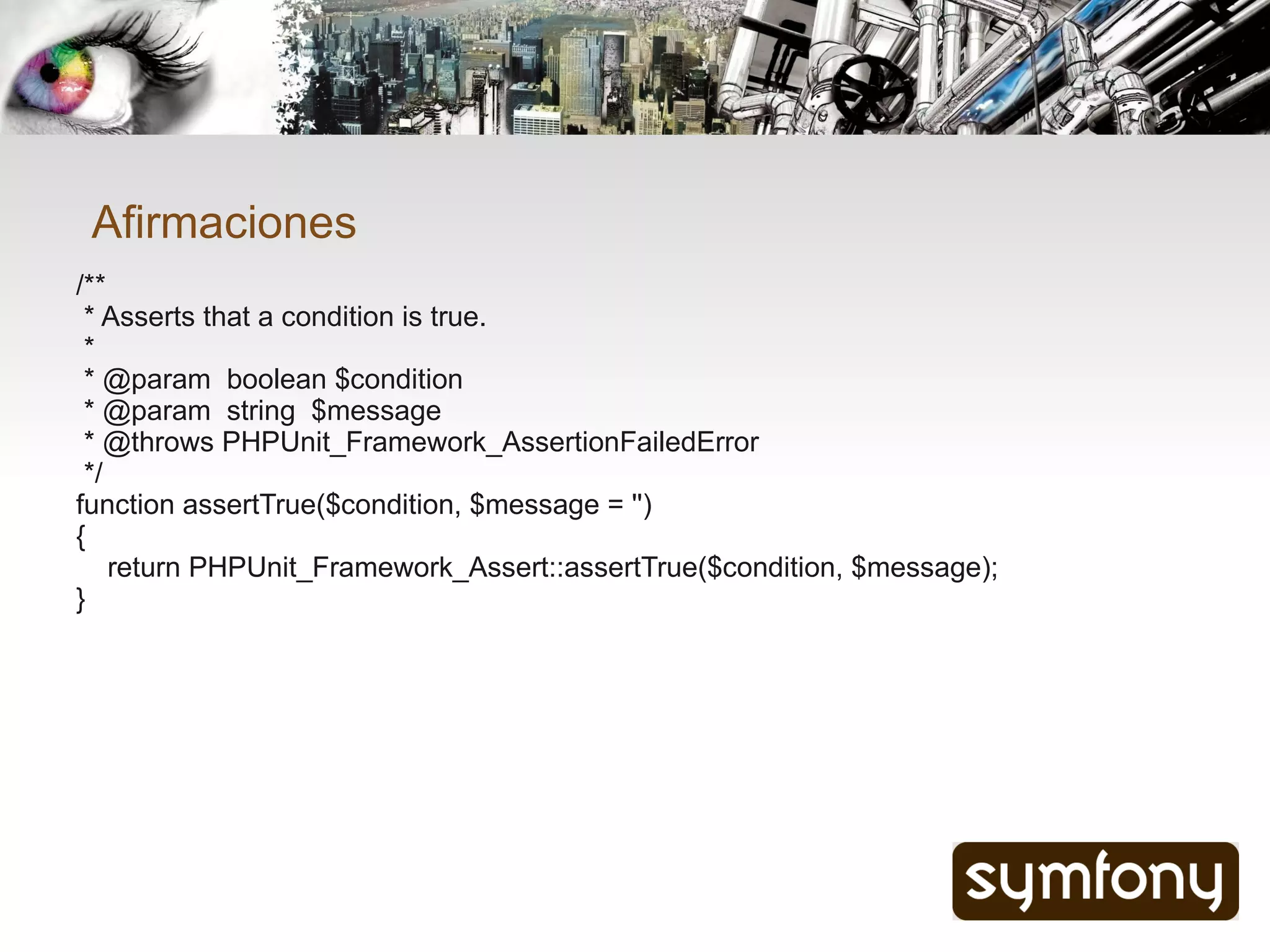 Afirmaciones

/**
 * Asserts that a condition is true.
 *
 * @param  boolean $condition
 * @param  string  $message
 * @throws PHPUnit_Framework_AssertionFailedError
 */
function assertTrue($condition, $message = '')
{
    return PHPUnit_Framework_Assert::assertTrue($condition, $message);
}

symfony